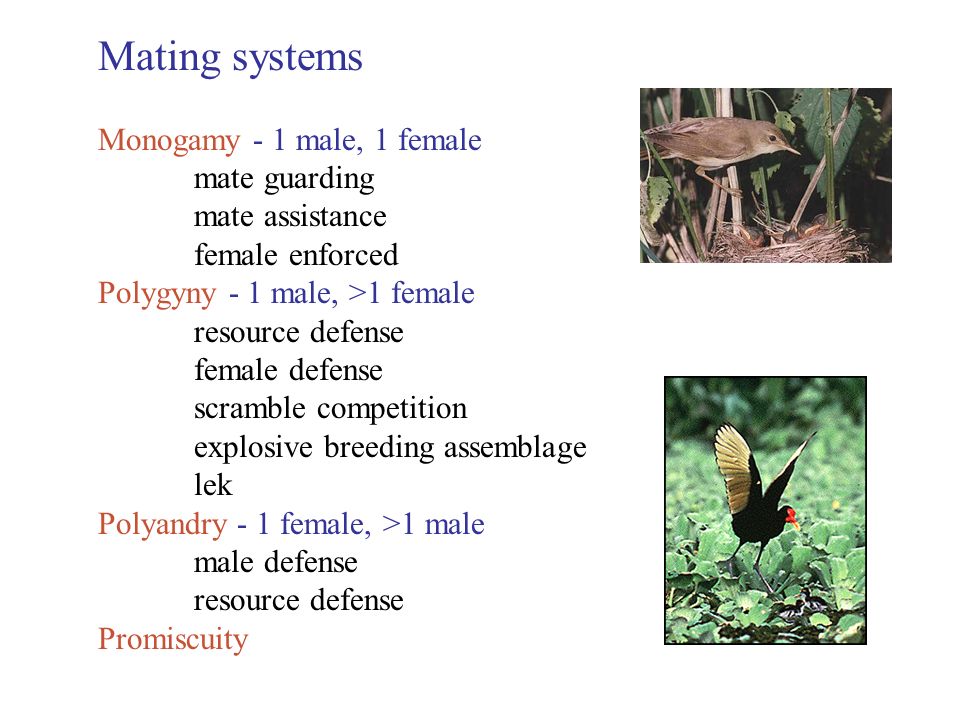 Mating systems

Monogamy - 1 male, 1 female
mate guarding
mate assistance
female enforced
Polygyny - 1 male, >1 female
resource defense
female defense
scramble competition
explosive breeding assemblage
lek
Polyandry - 1 female, >1 male
male defense
resource defense
Promiscuity